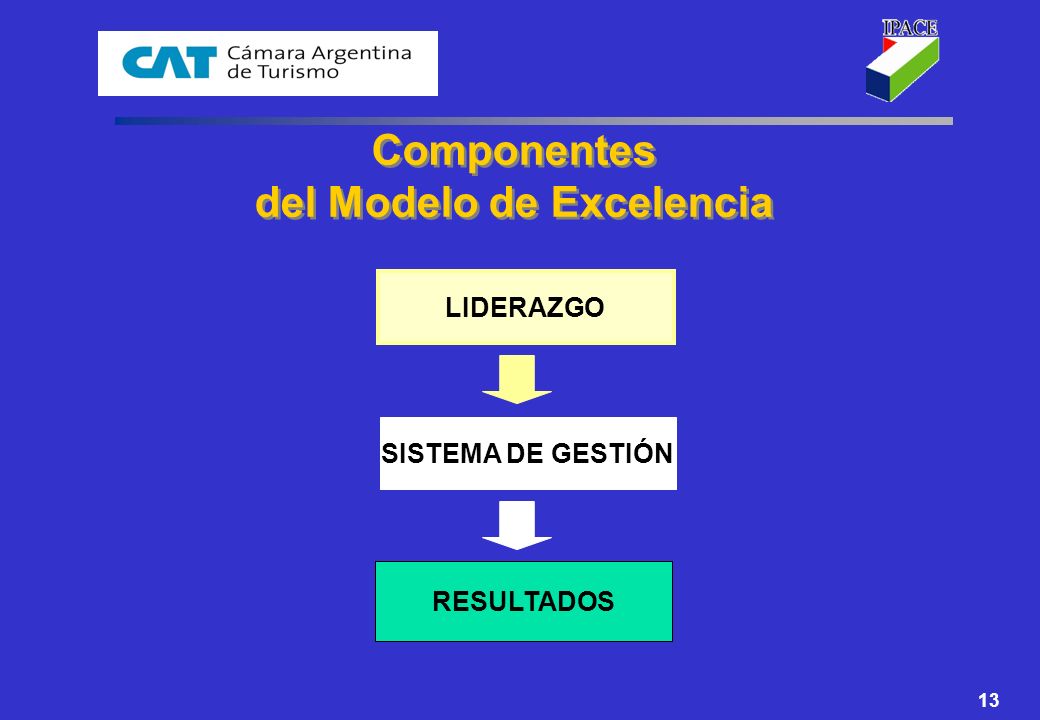 CAT Cámara Argentina de Turismo

IPACE

Componentes del Modelo de Excelencia

LIDERAZGO

SISTEMA DE GESTIÓN

RESULTADOS

13